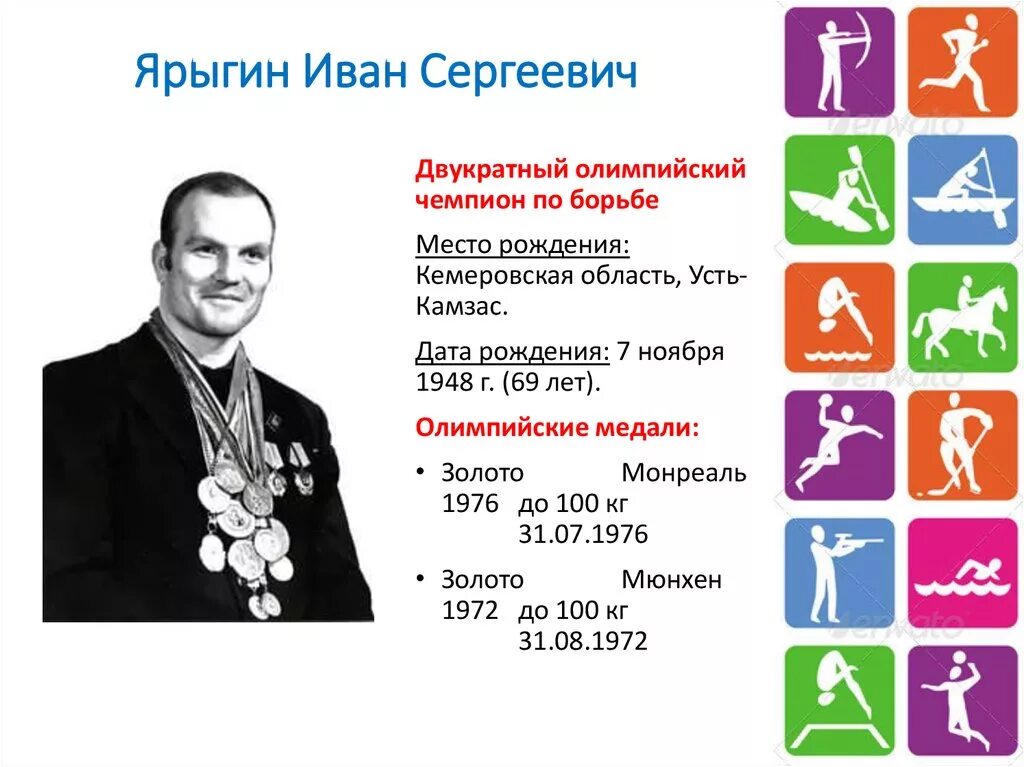 Ярыгин Иван Сергеевич

Двукратный олимпийский чемпион по борьбе

Место рождения: Кемеровская область, Усть-Камзас.

Дата рождения: 7 ноября 1948 г. (69 лет).

Олимпийские медали:

• Золото Монреаль 1976 до 100 кг 31.07.1976

• Золото Мюнхен 1972 до 100 кг 31.08.1972